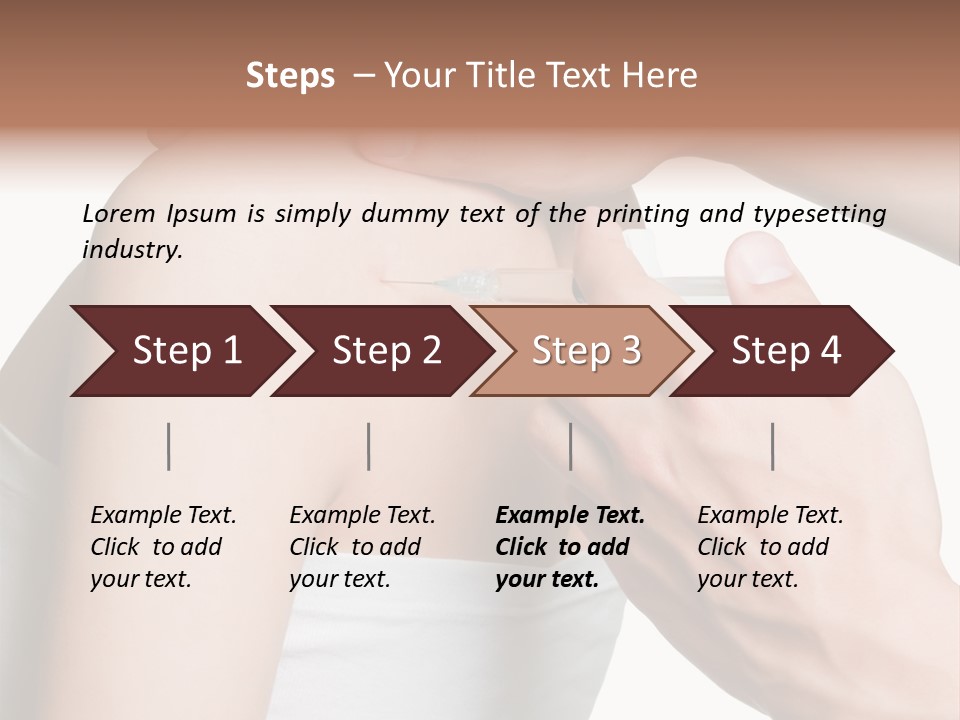 Steps – Your Title Text Here

Lorem Ipsum is simply dummy text of the printing and typesetting industry.

Step 1

Step 2

Step 3

Step 4

Example Text. Click to add your text.

Example Text. Click to add your text.

Example Text. Click to add your text.

Example Text. Click to add your text.